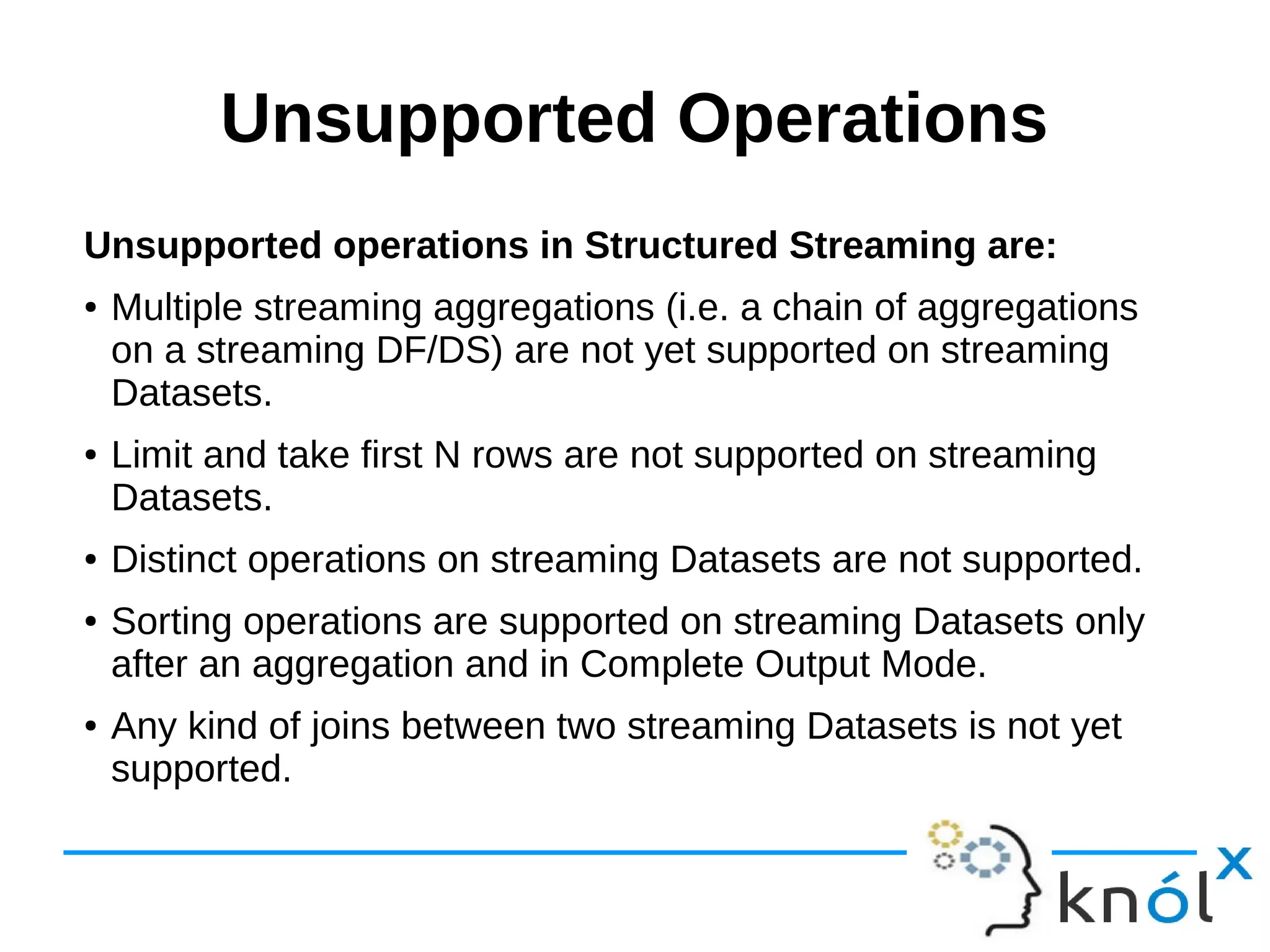 Unsupported Operations

Unsupported operations in Structured Streaming are:

• Multiple streaming aggregations (i.e. a chain of aggregations on a streaming DF/DS) are not yet supported on streaming Datasets.

• Limit and take first N rows are not supported on streaming Datasets.

• Distinct operations on streaming Datasets are not supported.

• Sorting operations are supported on streaming Datasets only after an aggregation and in Complete Output Mode.

• Any kind of joins between two streaming Datasets is not yet supported.

knólx